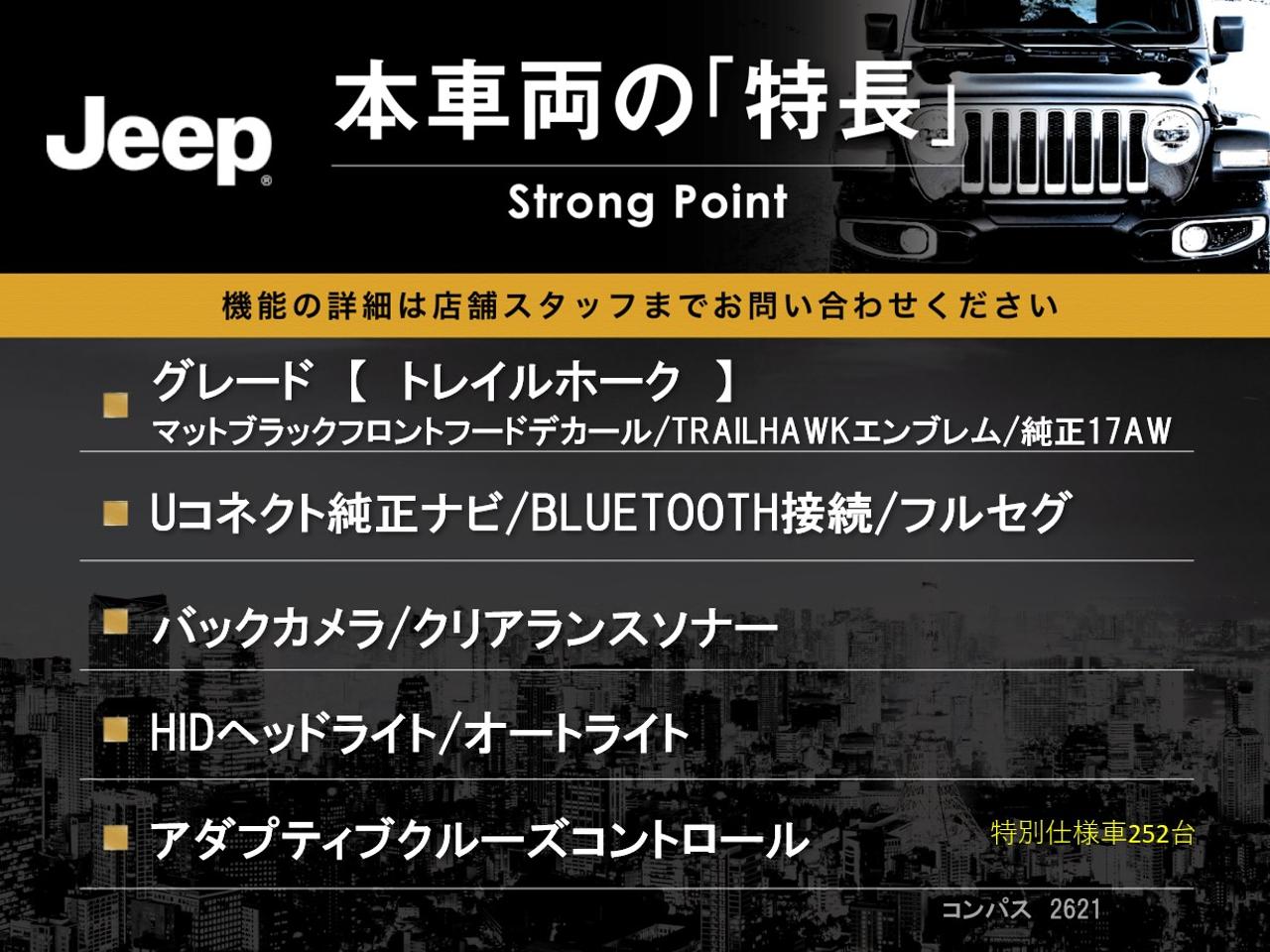 Jeep®

本車両の「特長」

Strong Point

機能の詳細は店舗スタッフまでお問い合わせください

グレード 【 トレイルホーク 】
マットブラックフロントフードデカール/TRAILHAWKエンブレム/純正17AW

Uコネクト純正ナビ/BLUETOOTH接続/フルセグ

バックカメラ/クリアランスソナー

HIDヘッドライト/オートライト

アダプティブクルーズコントロール

特別仕様車252台

コンパス 2621